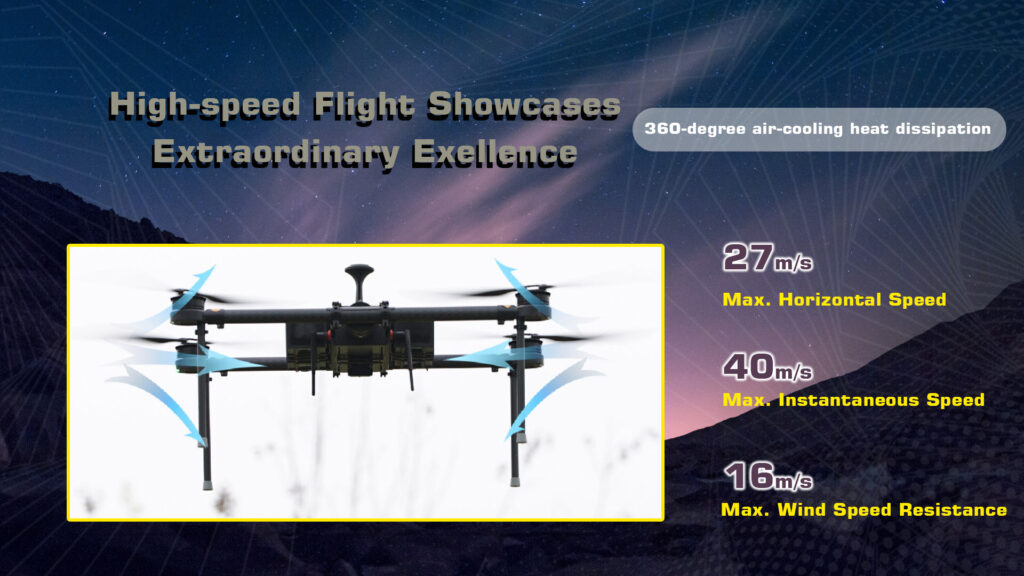 High-speed Flight Showcases Extraordinary Exellence

360-degree air-cooling heat dissipation

27m/s
Max. Horizontal Speed

40m/s
Max. Instantaneous Speed

16m/s
Max. Wind Speed Resistance